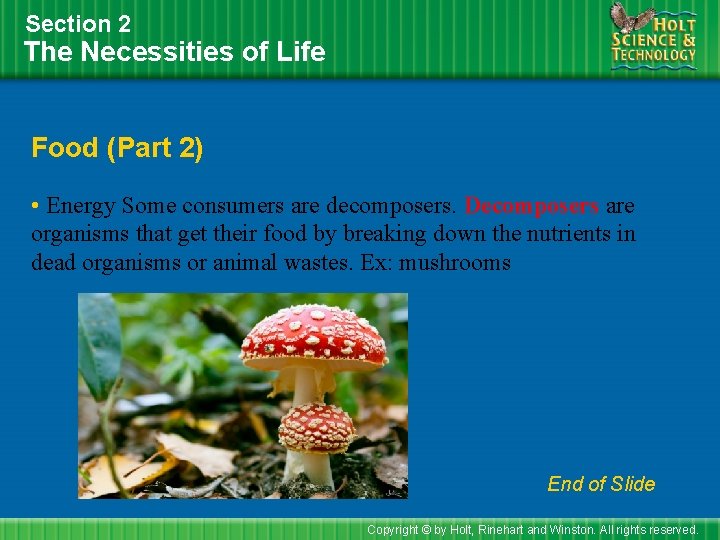 Section 2
The Necessities of Life

HOLT SCIENCE & TECHNOLOGY

Food (Part 2)

• Energy Some consumers are decomposers. Decomposers are organisms that get their food by breaking down the nutrients in dead organisms or animal wastes. Ex: mushrooms

End of Slide

Copyright © by Holt, Rinehart and Winston. All rights reserved.